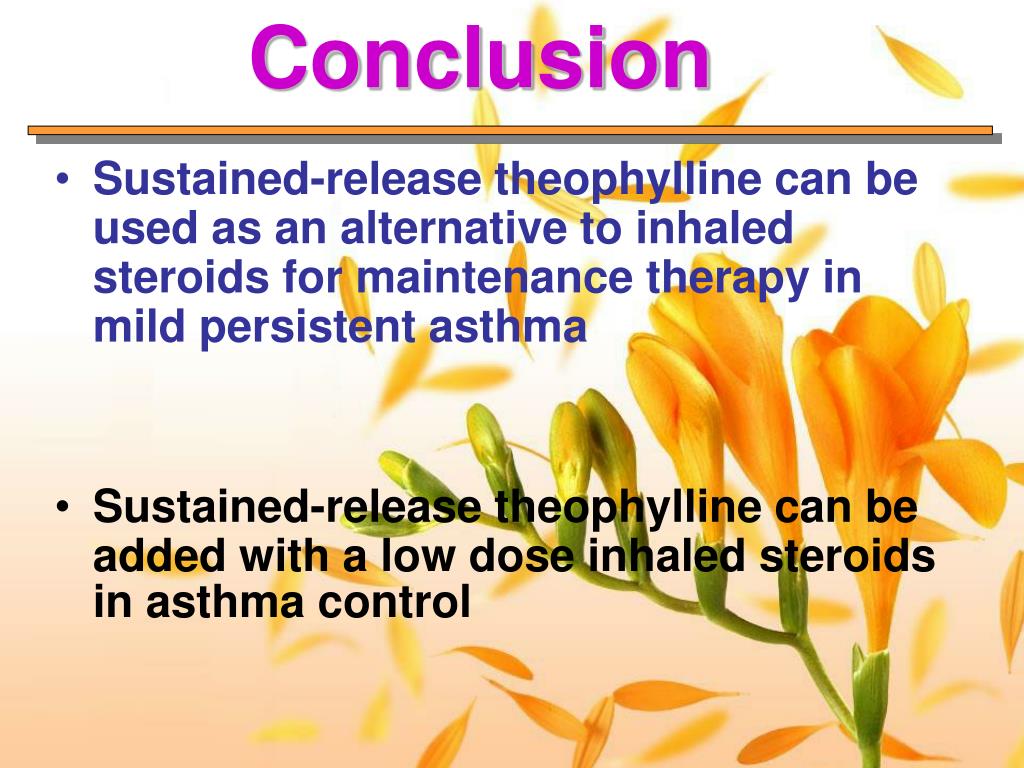 Conclusion

• Sustained-release theophylline can be used as an alternative to inhaled steroids for maintenance therapy in mild persistent asthma

• Sustained-release theophylline can be added with a low dose inhaled steroids in asthma control